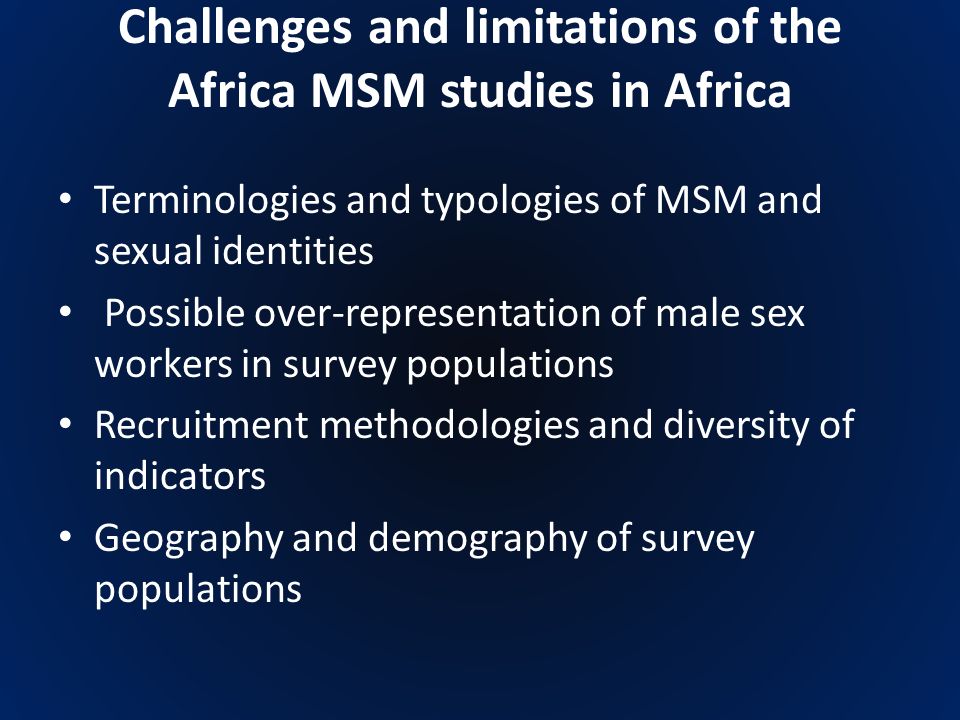 Challenges and limitations of the Africa MSM studies in Africa

• Terminologies and typologies of MSM and sexual identities
• Possible over-representation of male sex workers in survey populations
• Recruitment methodologies and diversity of indicators
• Geography and demography of survey populations